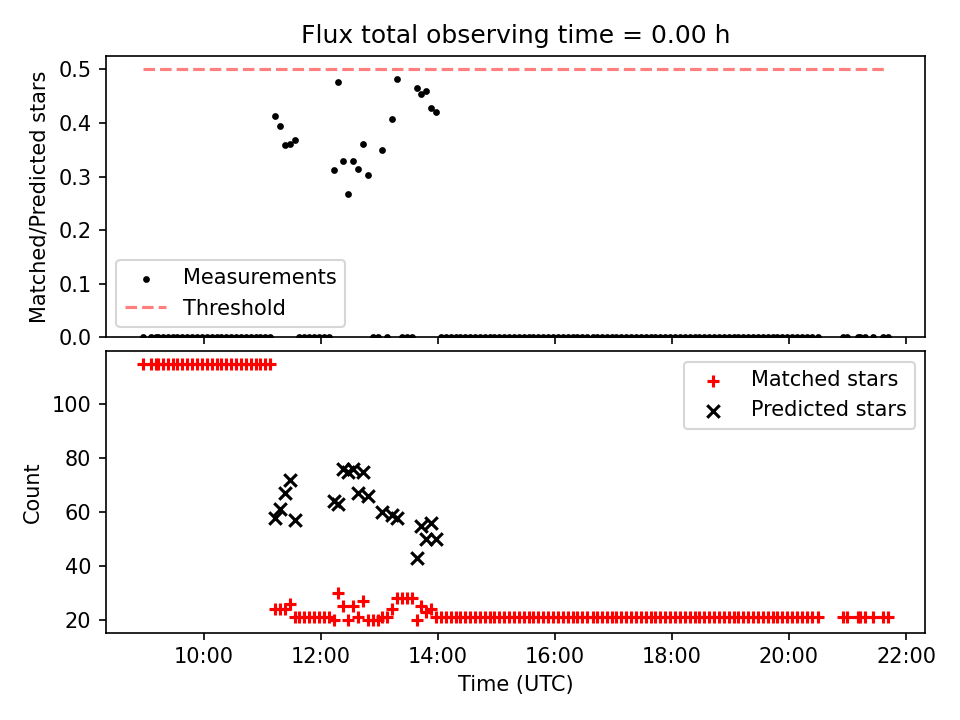 Flux total observing time = 0.00 h

Matched/Predicted stars

0.5
0.4
0.3
0.2
0.1
0.0

Measurements
Threshold

Count

100
80
60
40
20

Matched stars
Predicted stars

10:00
12:00
14:00
16:00
18:00
20:00
22:00

Time (UTC)